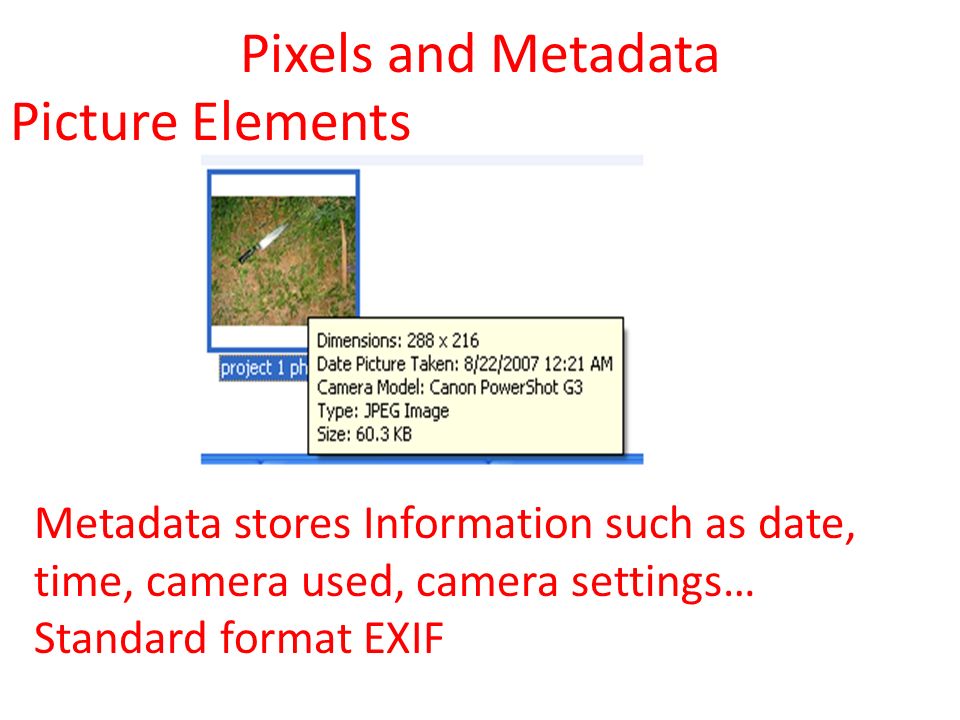 Pixels and Metadata

Picture Elements

project 1 ph

Dimensions: 288 x 216
Date Picture Taken: 8/22/2007 12:21 AM
Camera Model: Canon PowerShot G3
Type: JPEG Image
Size: 60.3 KB

Metadata stores Information such as date, time, camera used, camera settings…
Standard format EXIF